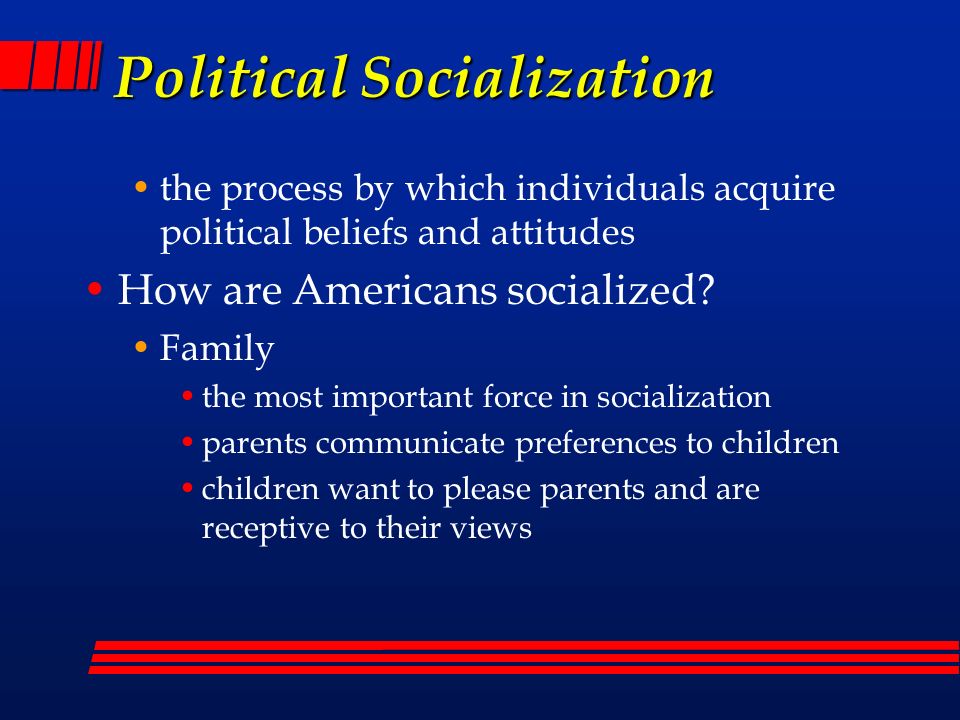 Political Socialization

• the process by which individuals acquire political beliefs and attitudes

• How are Americans socialized?

• Family

• the most important force in socialization

• parents communicate preferences to children

• children want to please parents and are receptive to their views